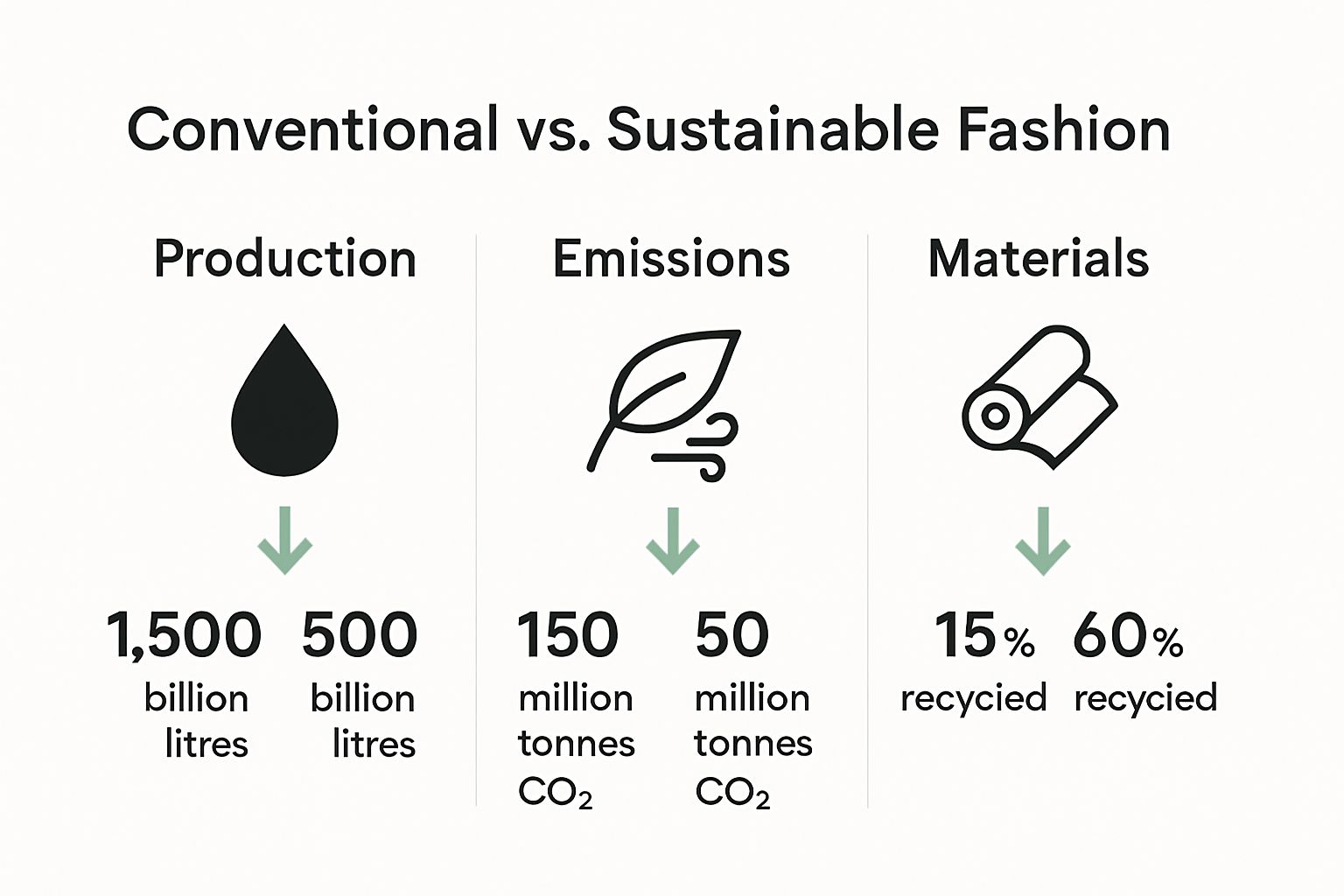 Conventional vs. Sustainable Fashion

Production

1,500 billion litres

500 billion litres

Emissions

150 million tonnes $CO_2$

50 million tonnes $CO_2$

Materials

15% recycied

60% recycied